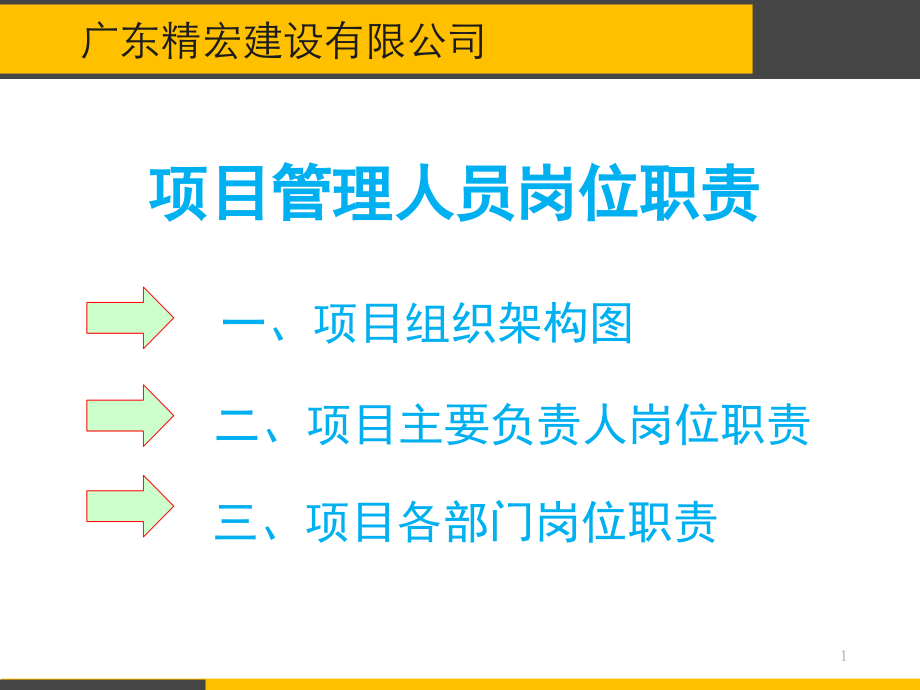 广东精宏建设有限公司

项目管理人员岗位职责

一、项目组织架构图

二、项目主要负责人岗位职责

三、项目各部门岗位职责

1